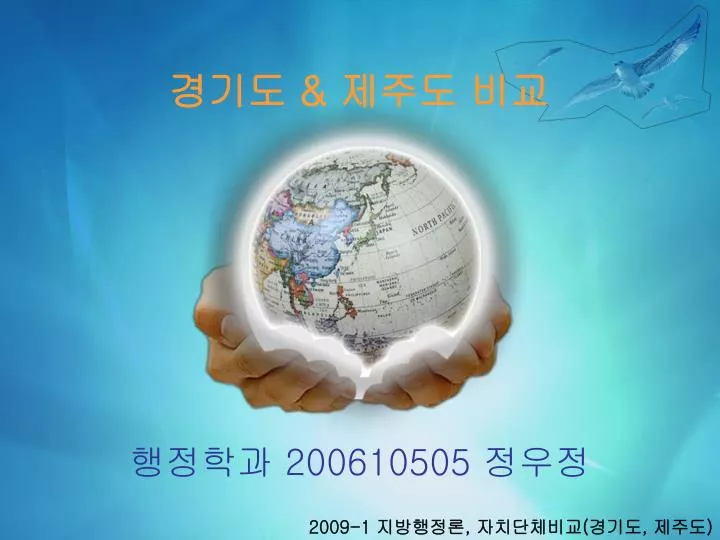 경기도 & 제주도 비교

NORTH PACIFIC

행정학과 200610505 정우정

2009-1 지방행정론, 자치단체비교(경기도, 제주도)